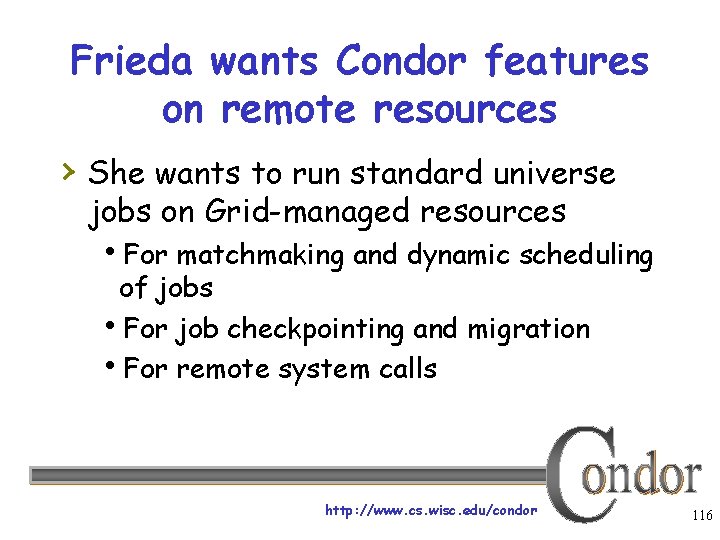 Frieda wants Condor features on remote resources

› She wants to run standard universe jobs on Grid-managed resources

• For matchmaking and dynamic scheduling of jobs

• For job checkpointing and migration

• For remote system calls

Condor

http://www.cs.wisc.edu/condor

116